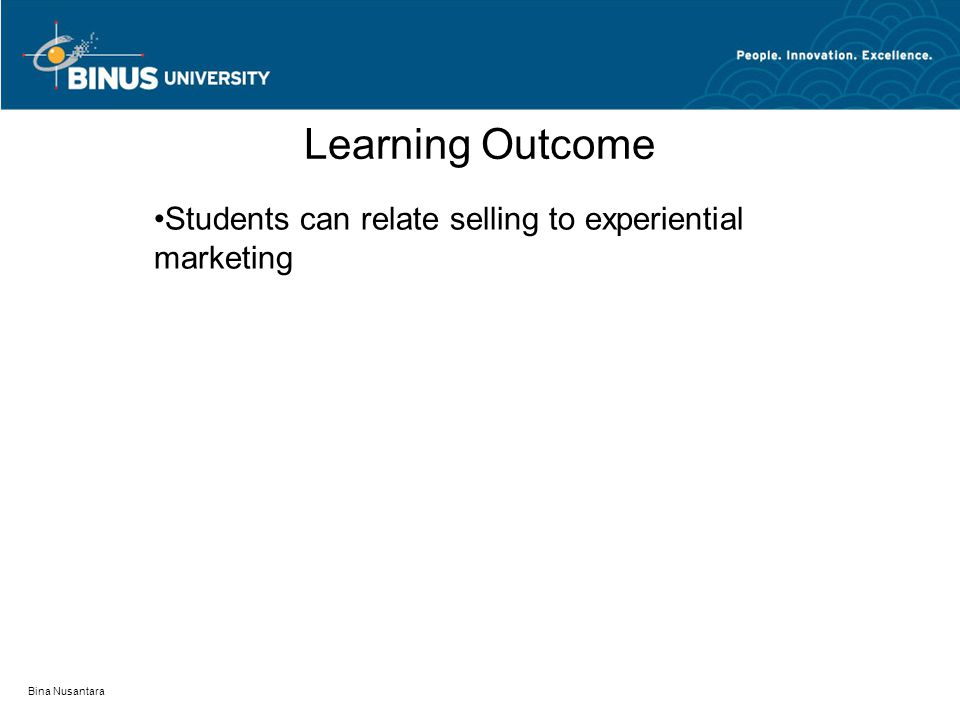 BINUS UNIVERSITY

People. Innovation. Excellence.

Learning Outcome

•Students can relate selling to experiential marketing

Bina Nusantara